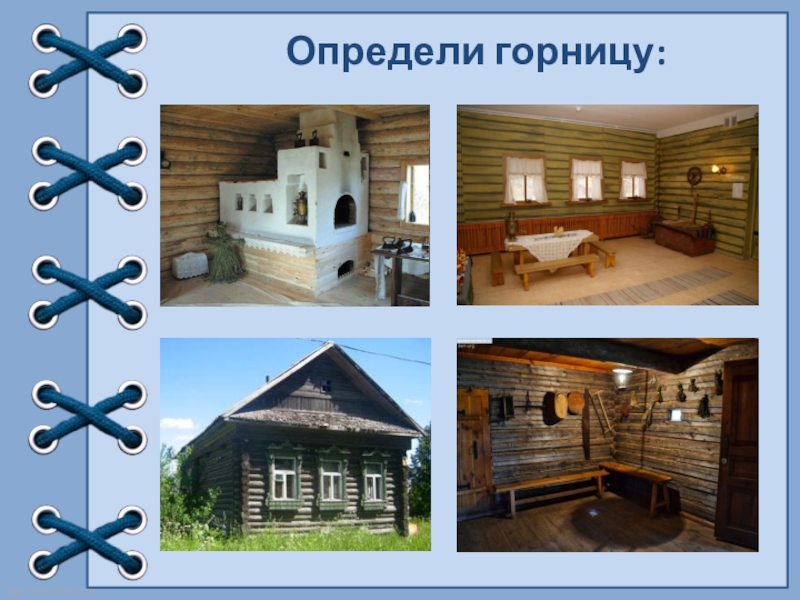 Определи горницу: